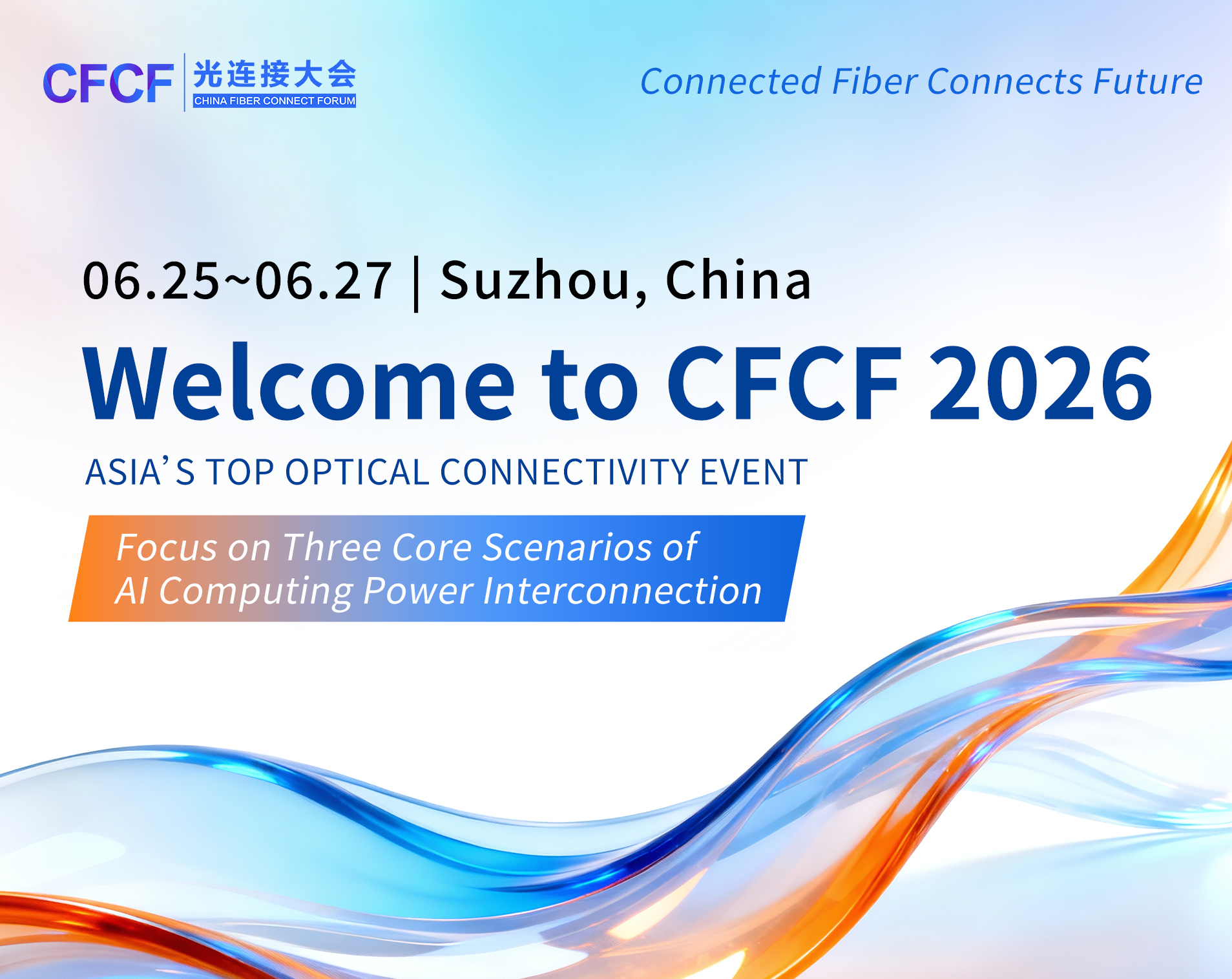 CFCF 光连接大会 CHINA FIBER CONNECT FORUM

Connected Fiber Connects Future

06.25~06.27 | Suzhou, China

Welcome to CFCF 2026

ASIA’S TOP OPTICAL CONNECTIVITY EVENT

Focus on Three Core Scenarios of AI Computing Power Interconnection